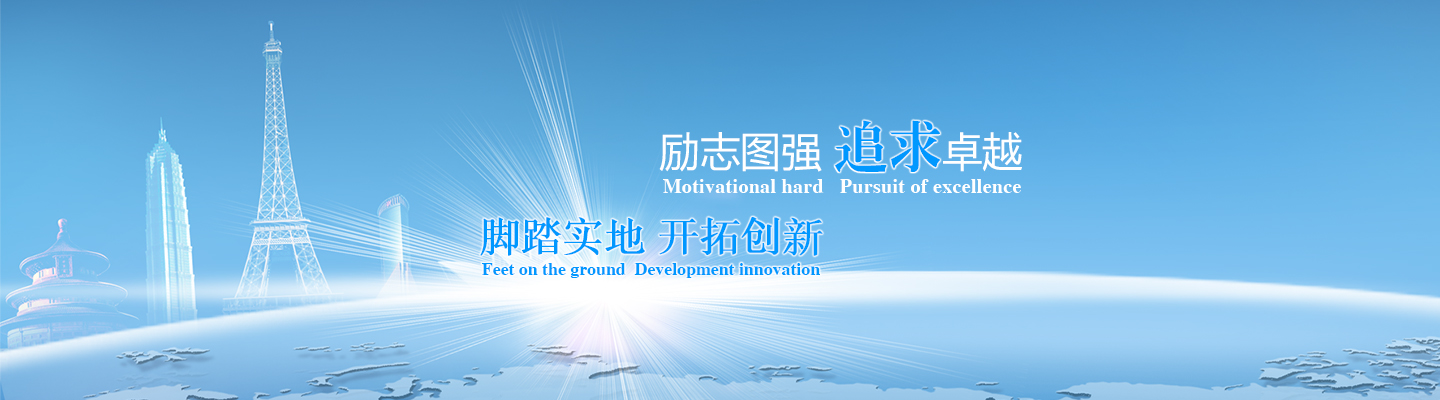 励志图强 追求卓越
Motivational hard Pursuit of excellence

脚踏实地 开拓创新
Feet on the ground Development innovation